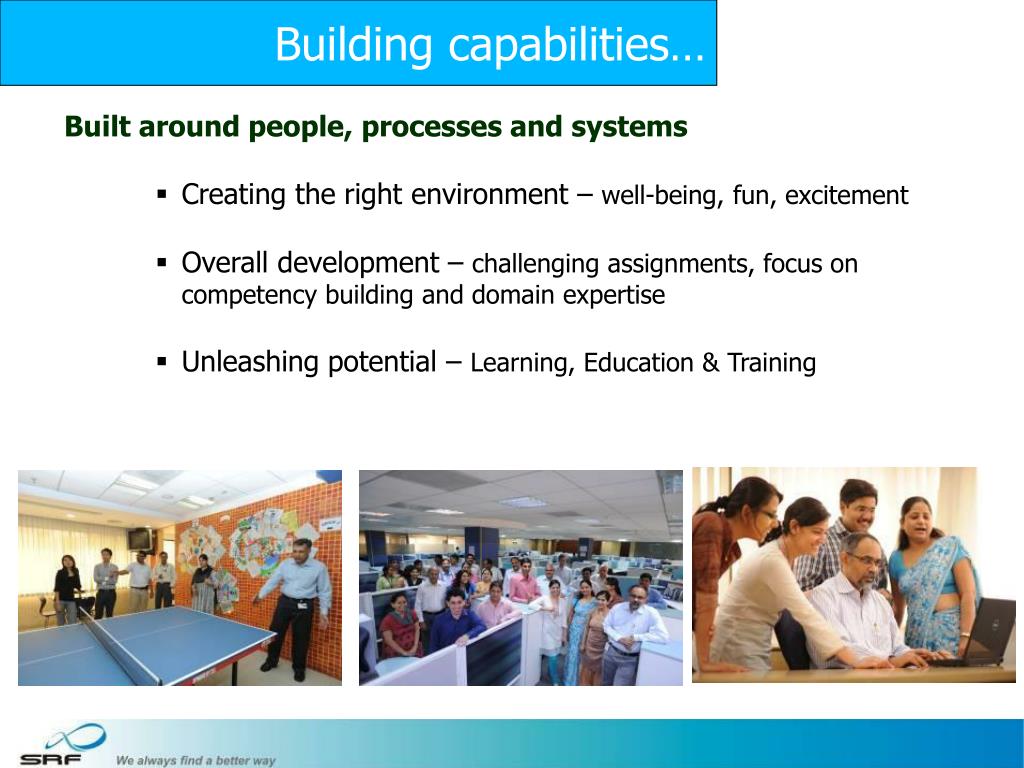 Building capabilities…

Built around people, processes and systems

▪ Creating the right environment – well-being, fun, excitement

▪ Overall development – challenging assignments, focus on competency building and domain expertise

▪ Unleashing potential – Learning, Education & Training

SRF

We always find a better way